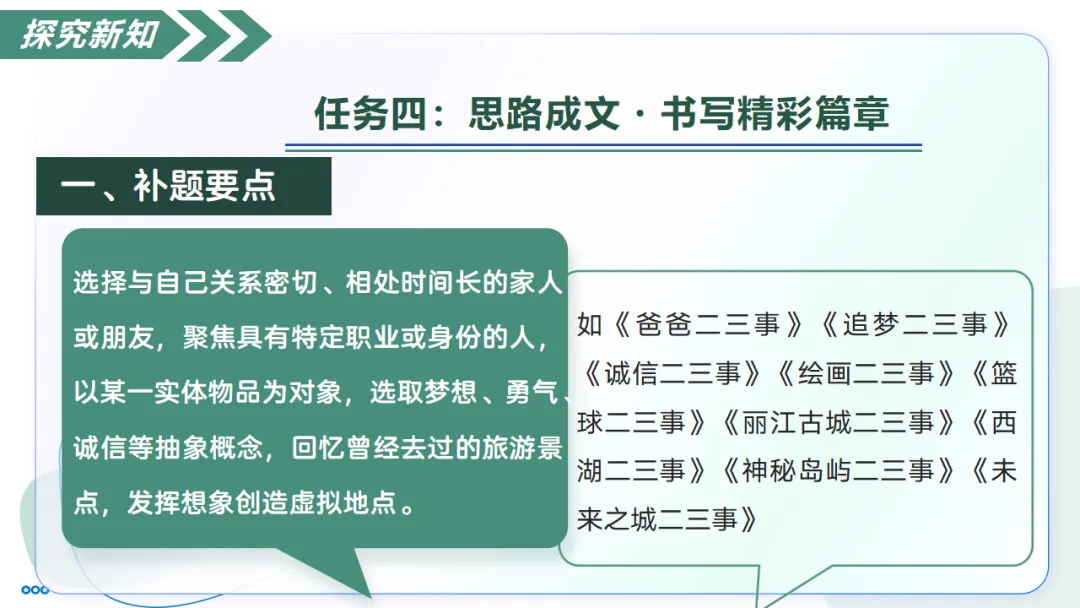 探究新知

任务四：思路成文 · 书写精彩篇章

一、补题要点

选择与自己关系密切、相处时间长的家人或朋友，聚焦具有特定职业或身份的人，以某一实体物品为对象，选取梦想、勇气、诚信等抽象概念，回忆曾经去过的旅游景点，发挥想象创造虚拟地点。

如《爸爸二三事》《追梦二三事》《诚信二三事》《绘画二三事》《篮球二三事》《丽江古城二三事》《西湖二三事》《神秘岛屿二三事》《未来之城二三事》